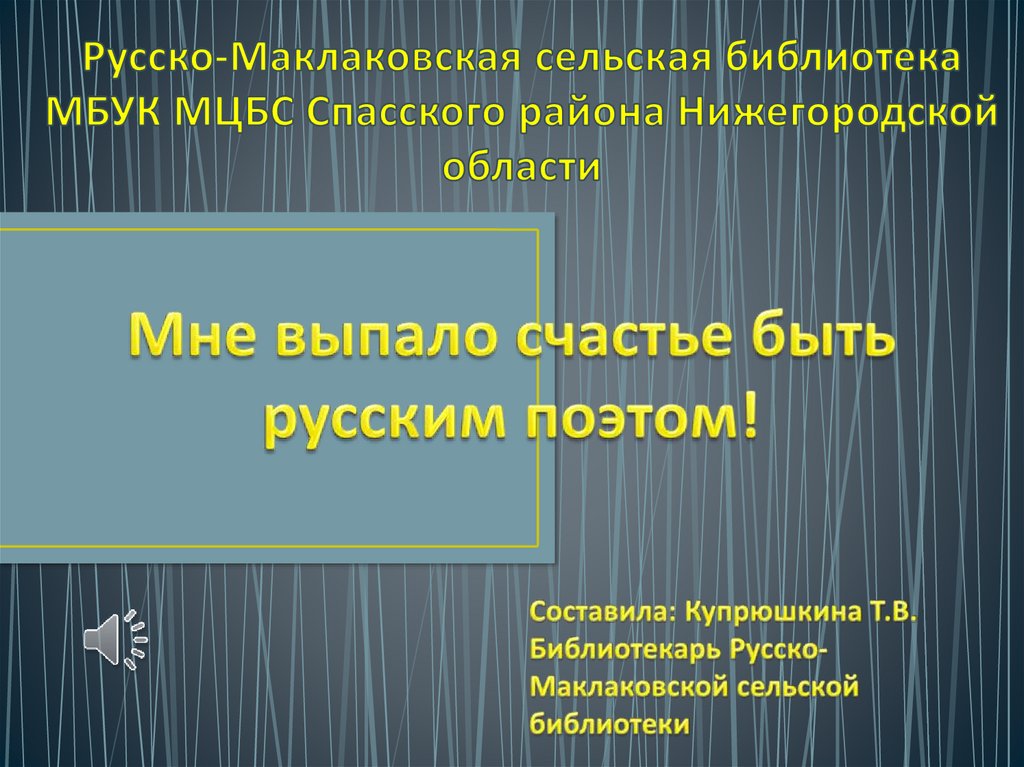 Русско-Маклаковская сельская библиотека МБУК МЦБС Спасского района Нижегородской области

Мне выпало счастье быть русским поэтом!

Составила: Купрюшкина Т.В. Библиотекарь Русско-Маклаковской сельской библиотеки